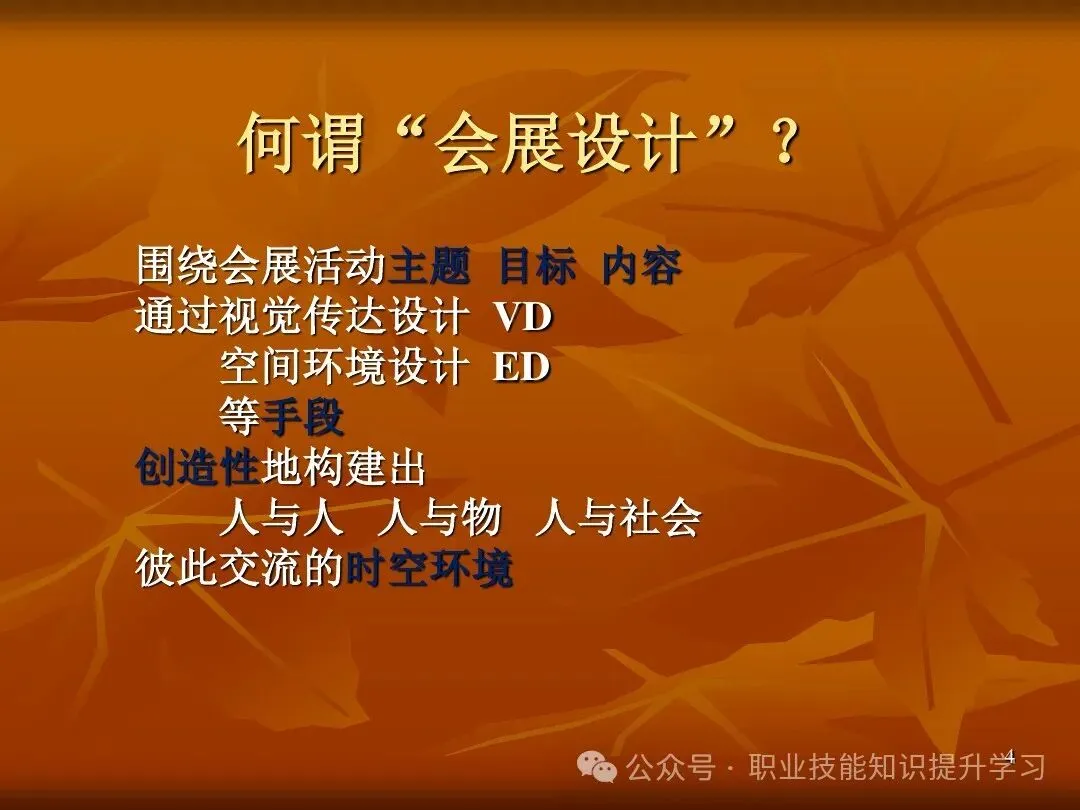 何谓“会展设计”？

围绕会展活动主题 目标 内容
通过视觉传达设计 VD
空间环境设计 ED
等手段
创造性地构建出
人与人 人与物 人与社会
彼此交流的时空环境

4

公众号 · 职业技能知识提升学习